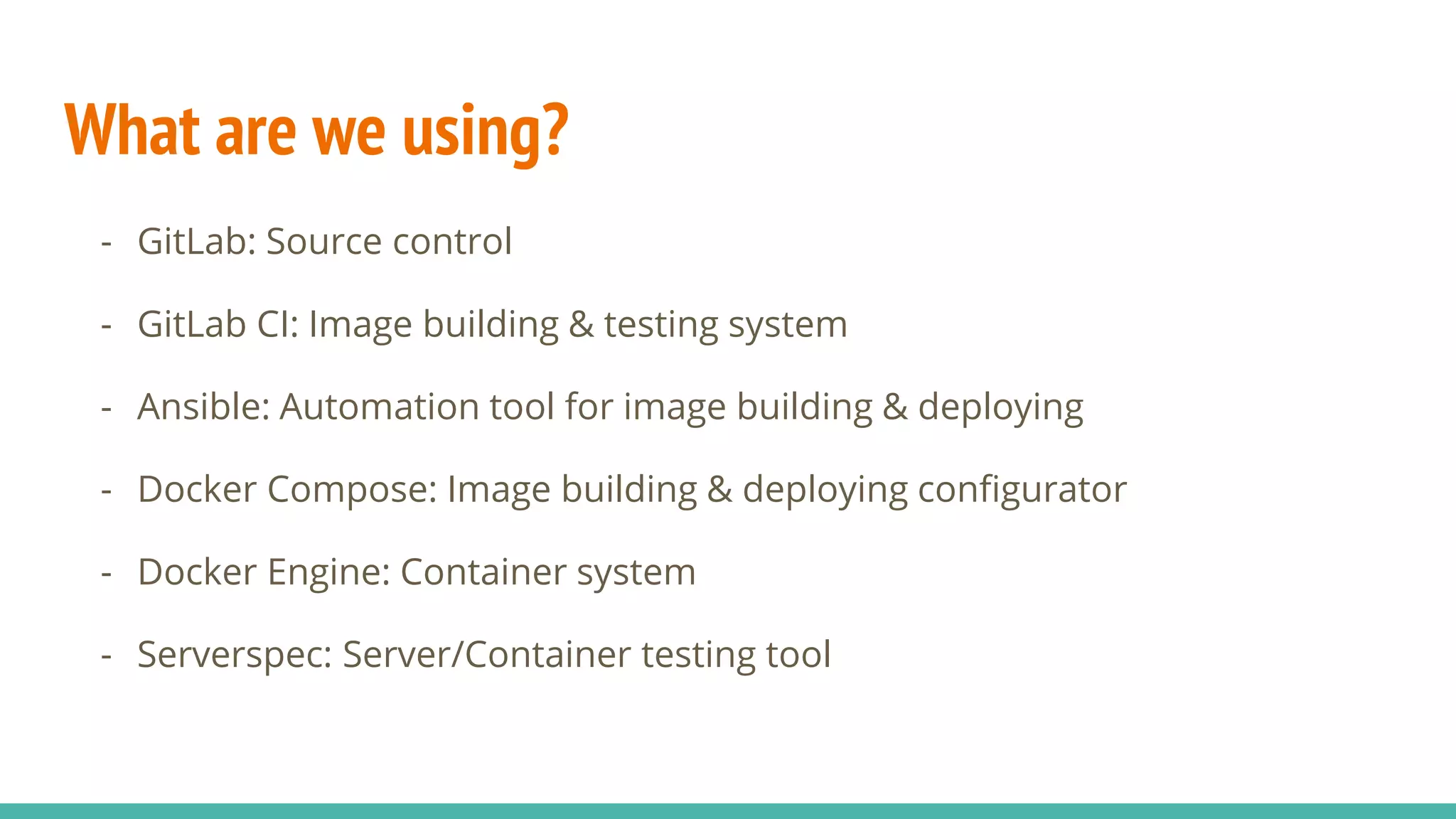 What are we using?

- GitLab: Source control
- GitLab CI: Image building & testing system
- Ansible: Automation tool for image building & deploying
- Docker Compose: Image building & deploying configurator
- Docker Engine: Container system
- Serverspec: Server/Container testing tool